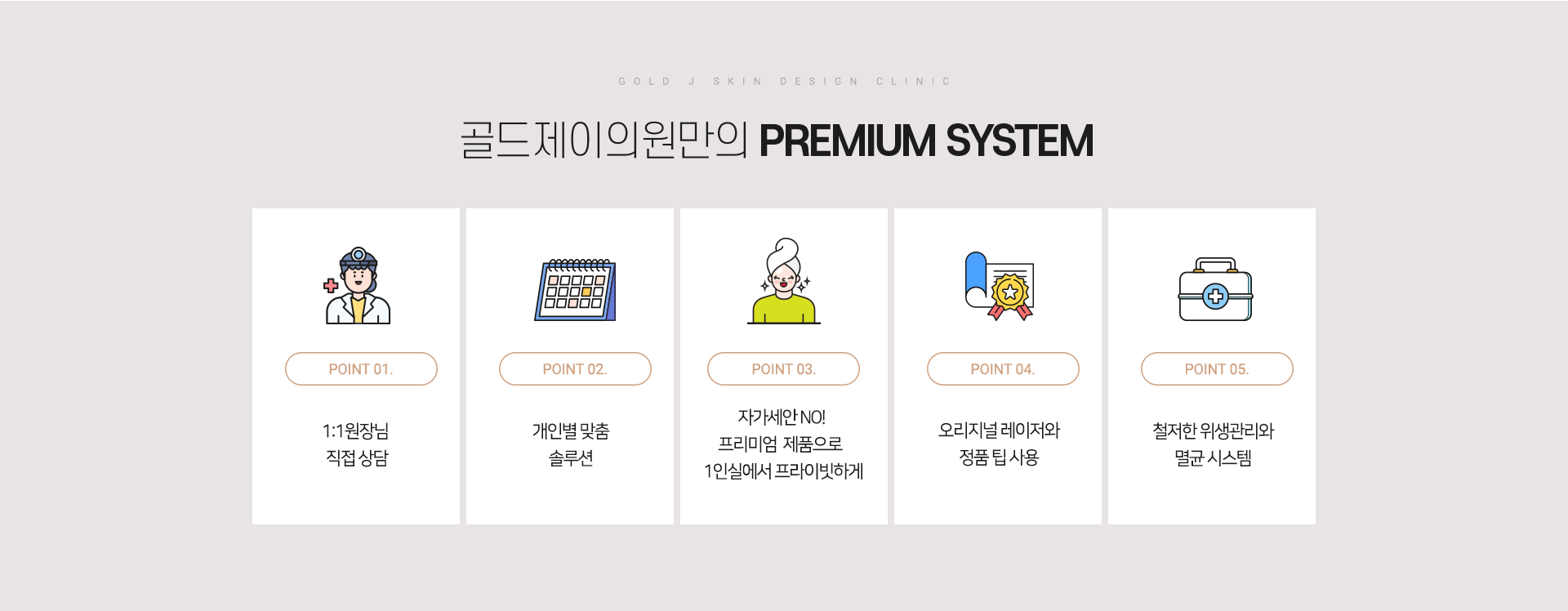 GOLD J SKIN DESIGN CLINIC

골드제이의원만의 PREMIUM SYSTEM

POINT 01.

1:1원장님
직접 상담

POINT 02.

개인별 맞춤
솔루션

POINT 03.

자가세안 NO!
프리미엄 제품으로
1인실에서 프라이빗하게

POINT 04.

오리지널 레이저와
정품 팁 사용

POINT 05.

철저한 위생관리와
멸균 시스템